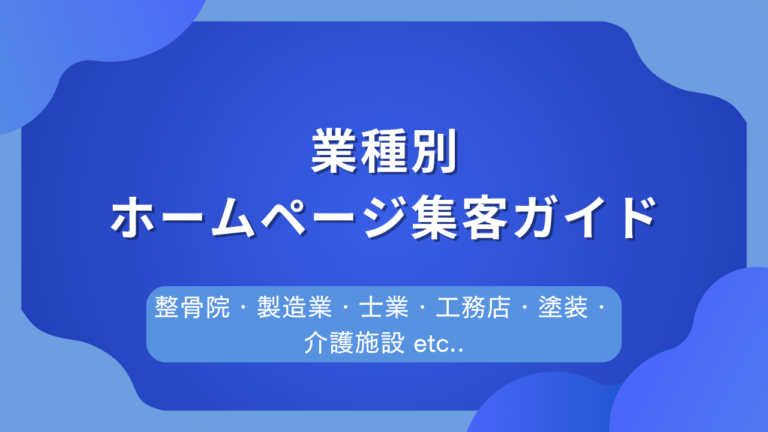 業種別
ホームページ集客ガイド

整骨院・製造業・士業・工務店・塗装・介護施設 etc..